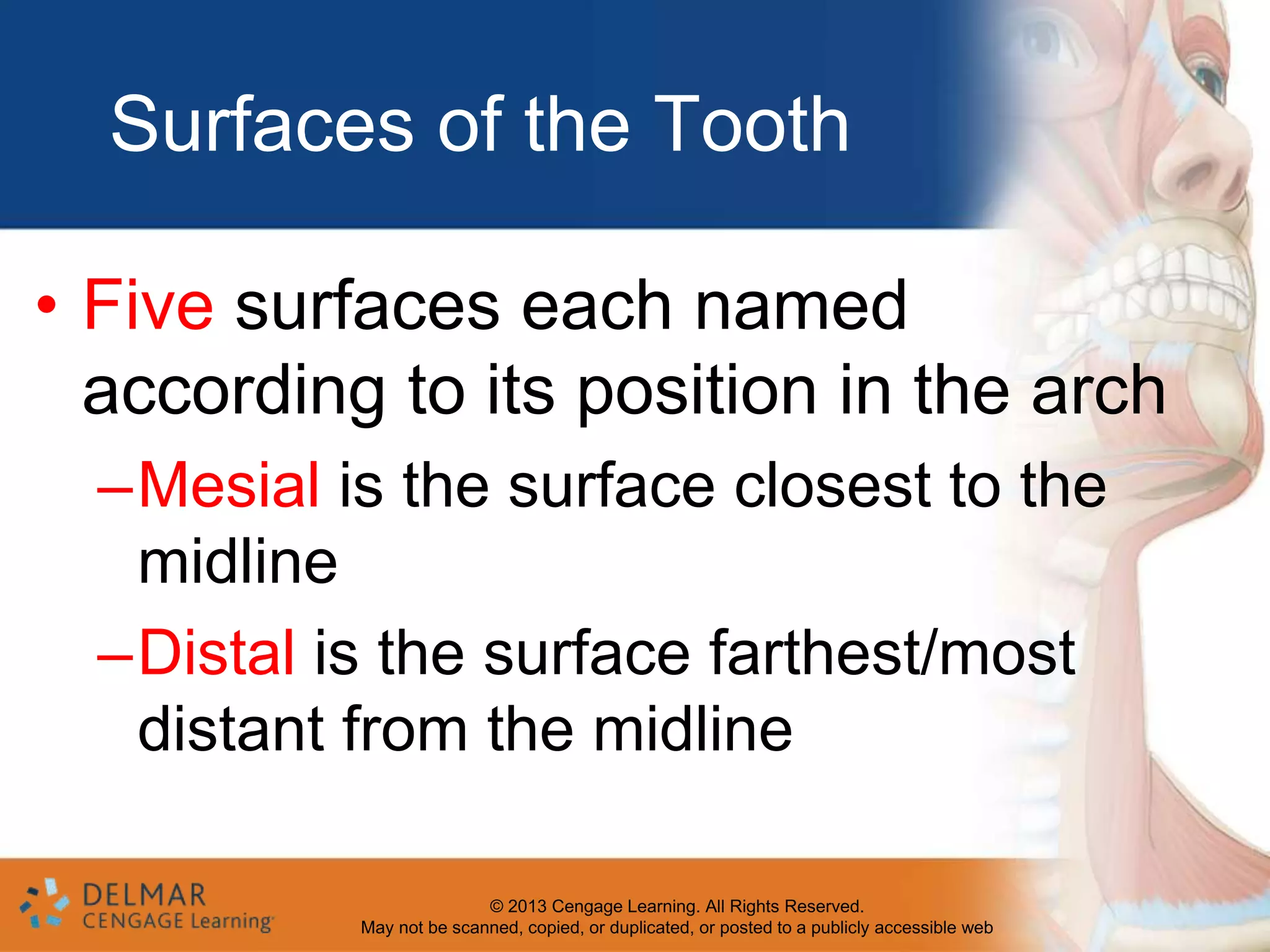 Surfaces of the Tooth

• Five surfaces each named according to its position in the arch

– Mesial is the surface closest to the midline

– Distal is the surface farthest/most distant from the midline

DELMAR
CENGAGE Learning

© 2013 Cengage Learning. All Rights Reserved.
May not be scanned, copied, or duplicated, or posted to a publicly accessible web